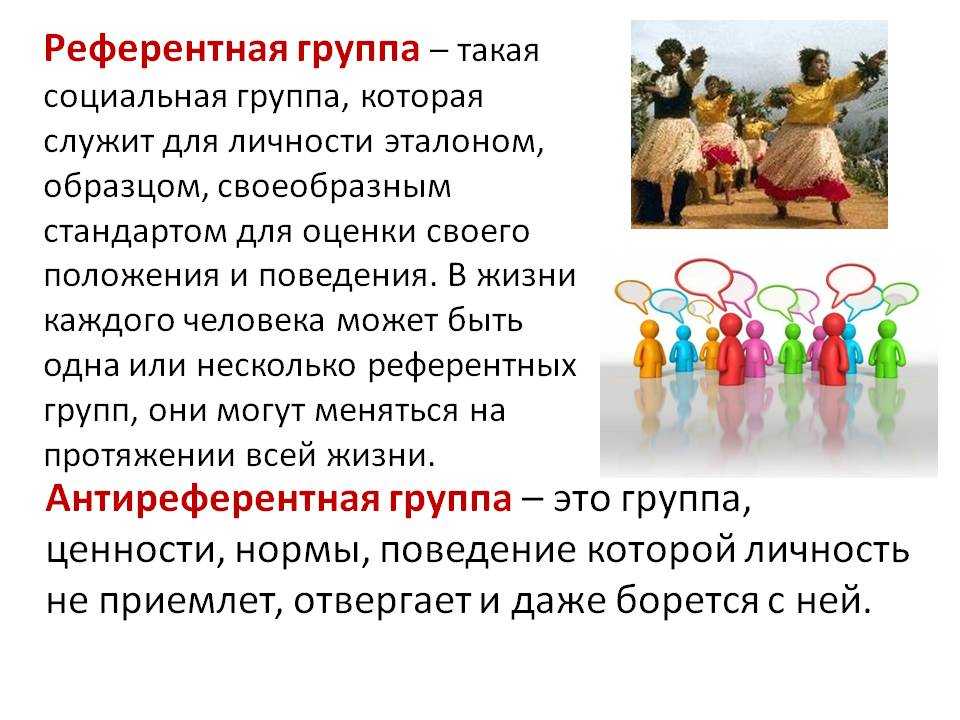 Референтная группа – такая социальная группа, которая служит для личности эталоном, образцом, своеобразным стандартом для оценки своего положения и поведения. В жизни каждого человека может быть одна или несколько референтных групп, они могут меняться на протяжении всей жизни.

Антиреферентная группа – это группа, ценности, нормы, поведение которой личность не приемлет, отвергает и даже борется с ней.